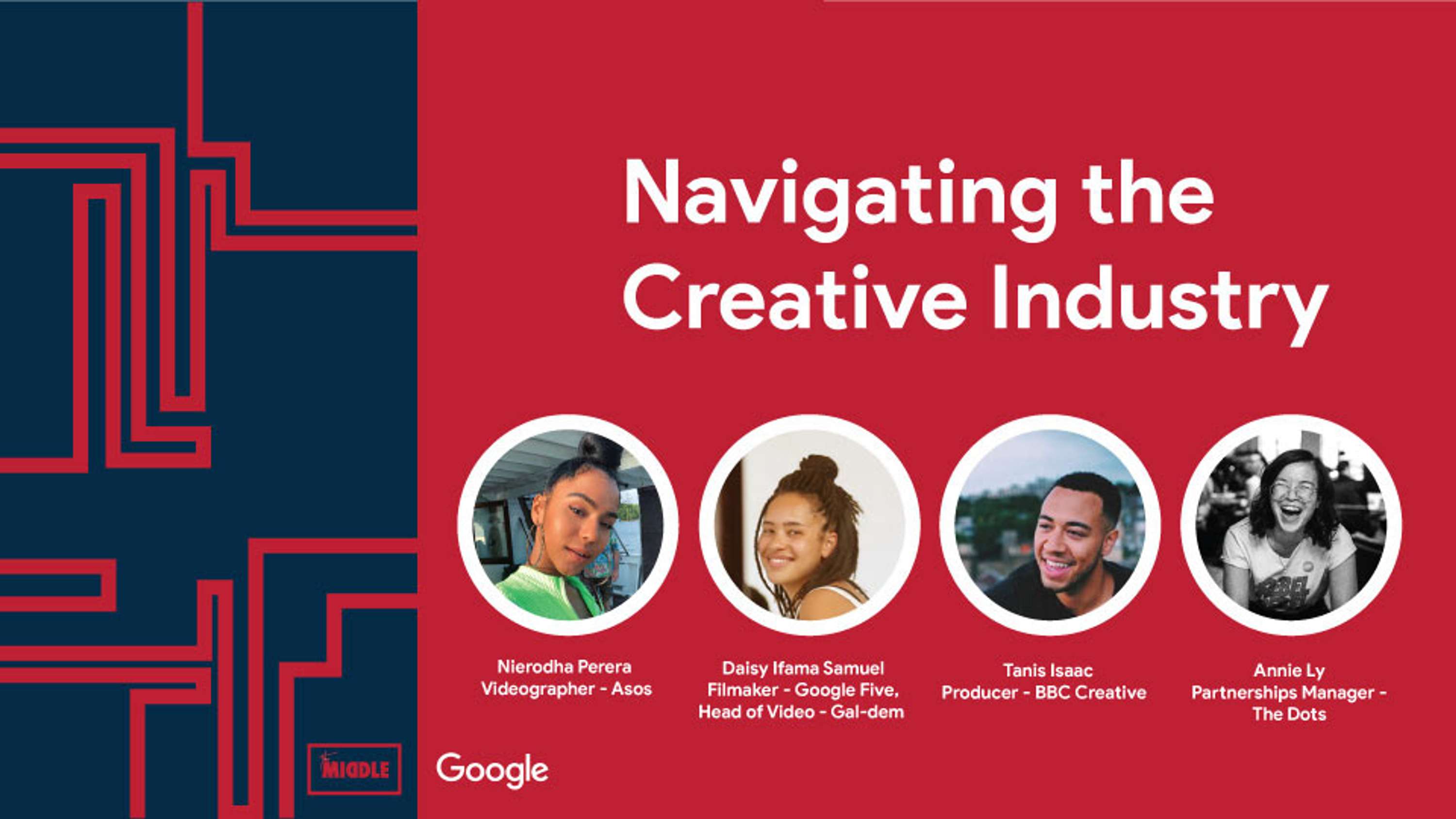 Navigating the Creative Industry

Nierodha Perera
Videographer - Asos

Daisy Ifama Samuel
Filmaker - Google Five,
Head of Video - Gal-dem

Tanis Isaac
Producer - BBC Creative

Annie Ly
Partnerships Manager -
The Dots

The MIDDLE

Google